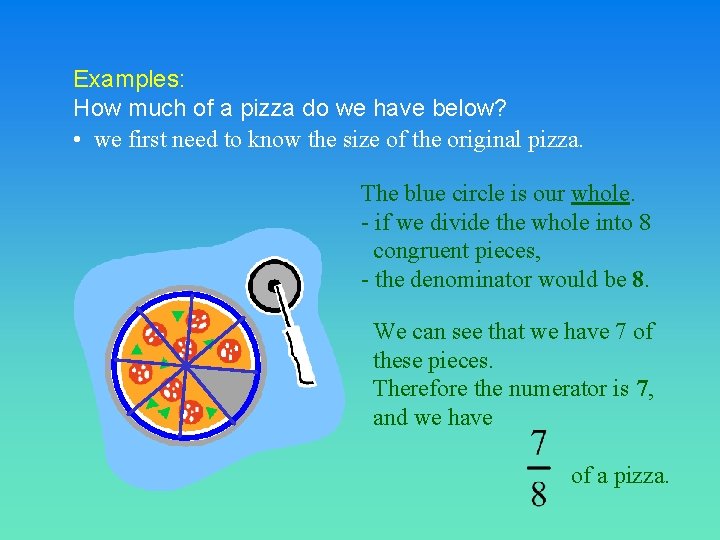 Examples:
How much of a pizza do we have below?
• we first need to know the size of the original pizza.

The blue circle is our whole.
- if we divide the whole into 8 congruent pieces,
- the denominator would be 8.

We can see that we have 7 of these pieces.
Therefore the numerator is 7, and we have

$\frac{7}{8}$ of a pizza.